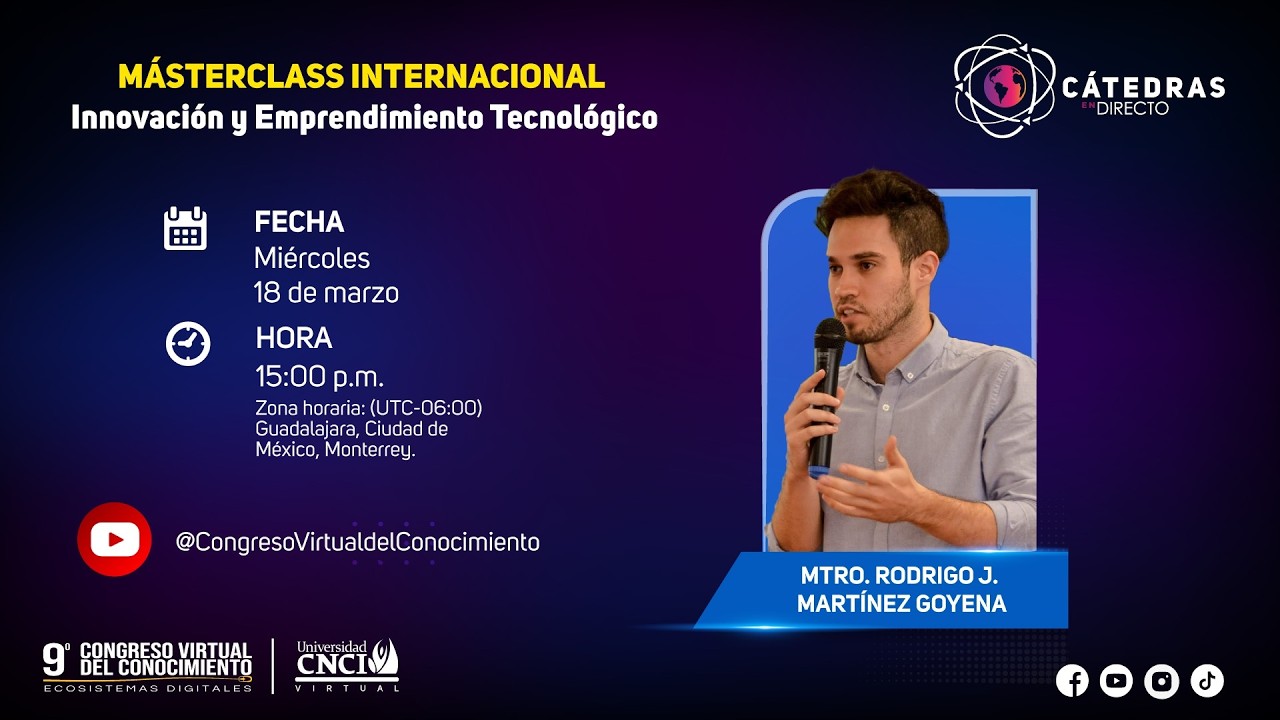 MÁSTERCLASS INTERNACIONAL
Innovación y Emprendimiento Tecnológico

CÁTEDRAS EN DIRECTO

FECHA
Miércoles
18 de marzo

HORA
15:00 p.m.
Zona horaria: (UTC-06:00) Guadalajara, Ciudad de México, Monterrey.

@CongresoVirtualdelConocimiento

MTRO. RODRIGO J. MARTÍNEZ GOYENA

9° CONGRESO VIRTUAL DEL CONOCIMIENTO
ECOSISTEMAS DIGITALES

Universidad CNCI VIRTUAL